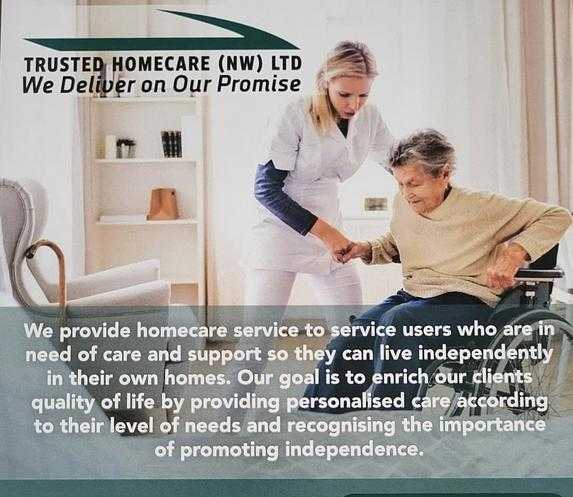 TRUSTED HOMECARE (NW) LTD
We Deliver on Our Promise

We provide homecare service to service users who are in need of care and support so they can live independently in their own homes. Our goal is to enrich our clients quality of life by providing personalised care according to their level of needs and recognising the importance of promoting independence.